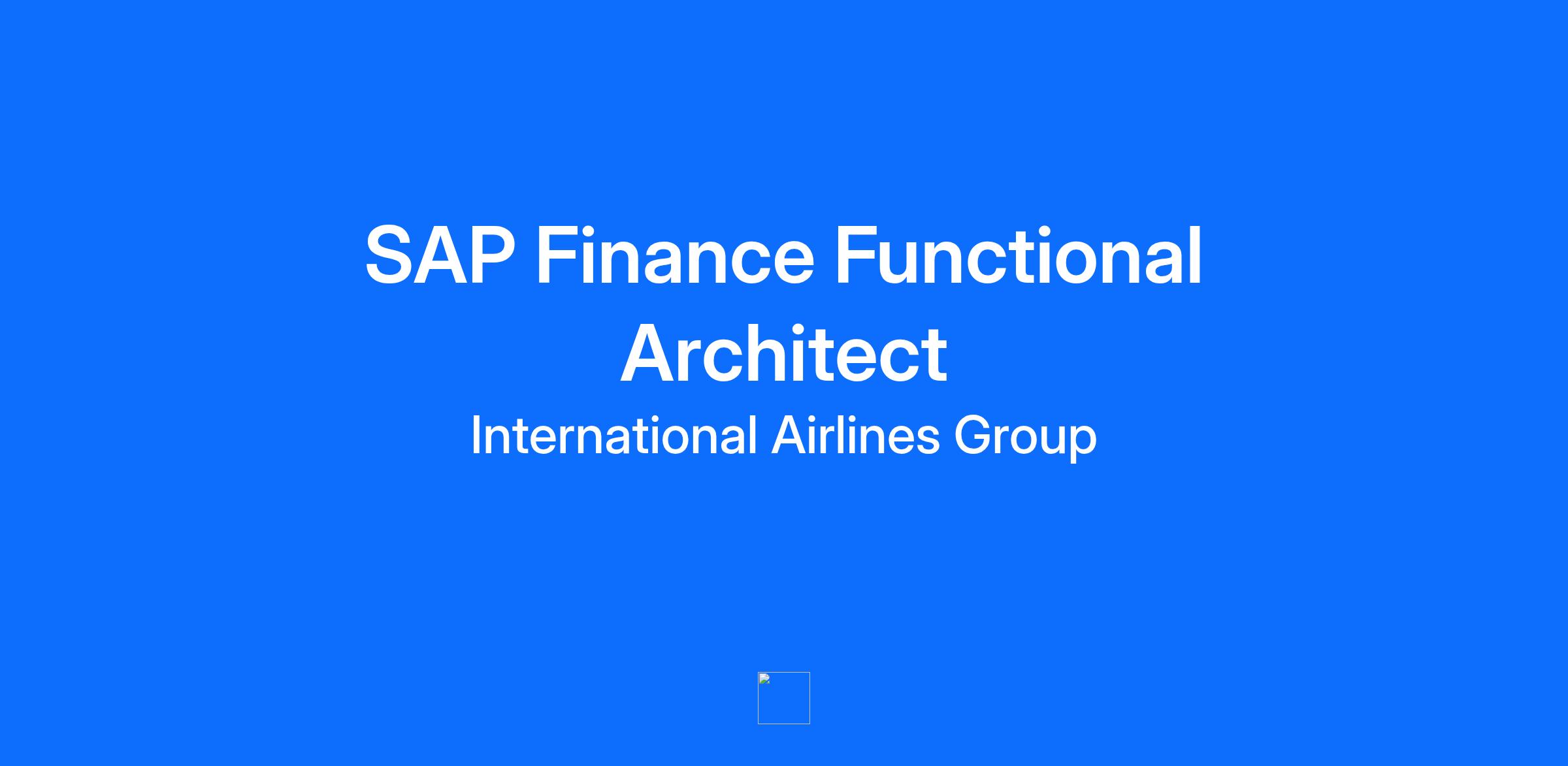 SAP Finance Functional Architect

International Airlines Group